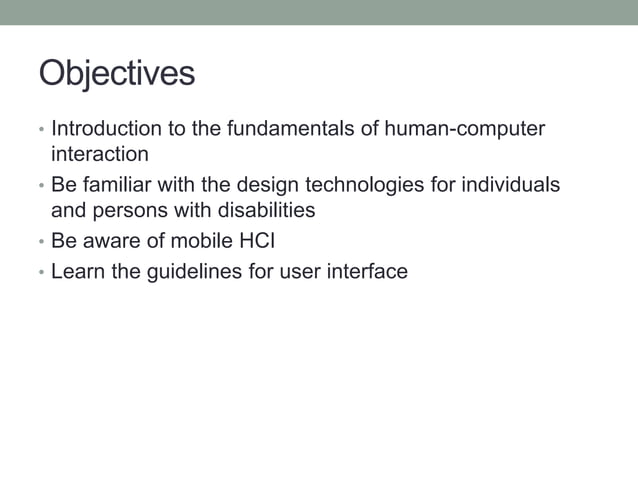 Objectives

• Introduction to the fundamentals of human-computer interaction
• Be familiar with the design technologies for individuals and persons with disabilities
• Be aware of mobile HCI
• Learn the guidelines for user interface